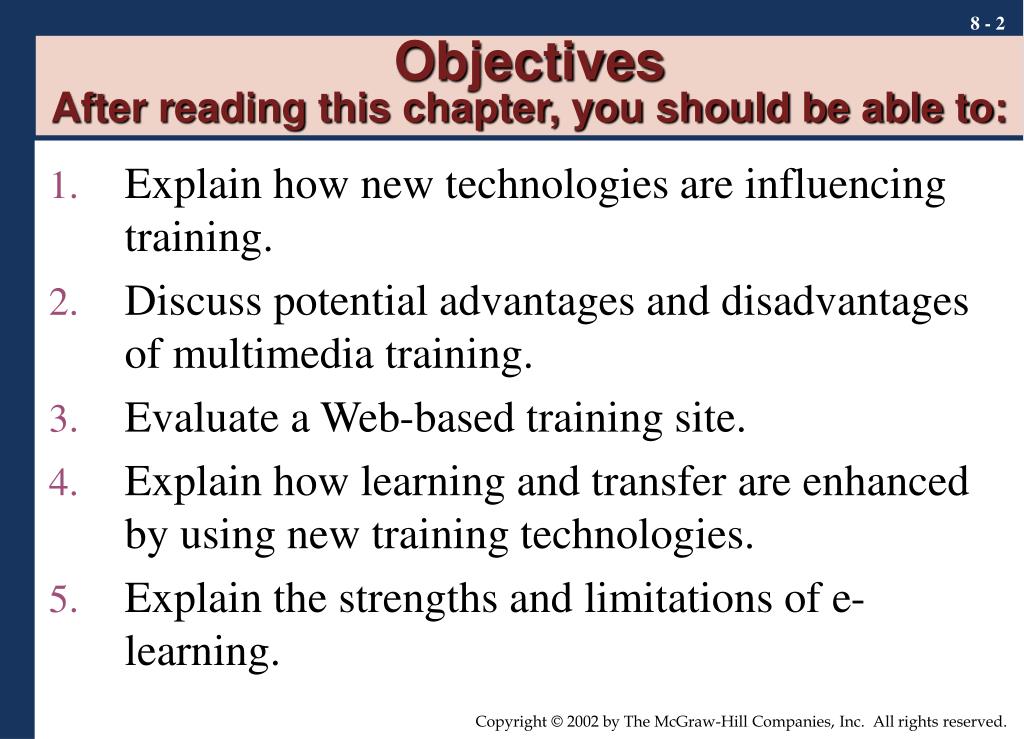 8 - 2

Objectives
After reading this chapter, you should be able to:

1. Explain how new technologies are influencing training.
2. Discuss potential advantages and disadvantages of multimedia training.
3. Evaluate a Web-based training site.
4. Explain how learning and transfer are enhanced by using new training technologies.
5. Explain the strengths and limitations of e-learning.

Copyright © 2002 by The McGraw-Hill Companies, Inc. All rights reserved.